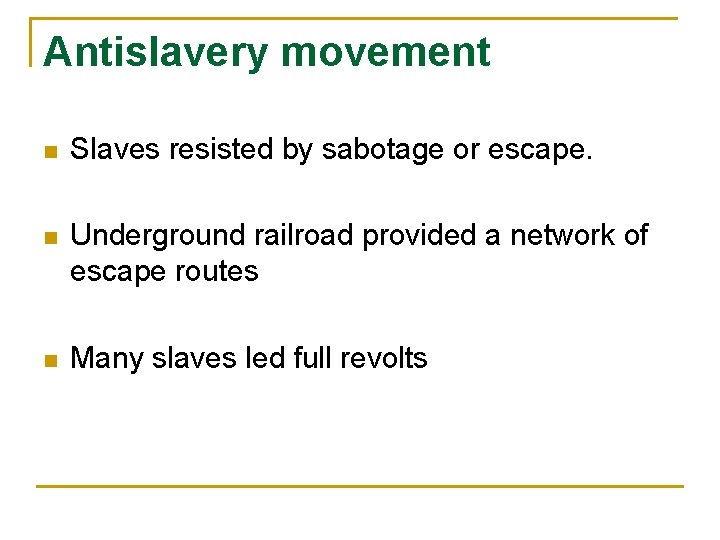 Antislavery movement

- Slaves resisted by sabotage or escape.

- Underground railroad provided a network of escape routes

- Many slaves led full revolts